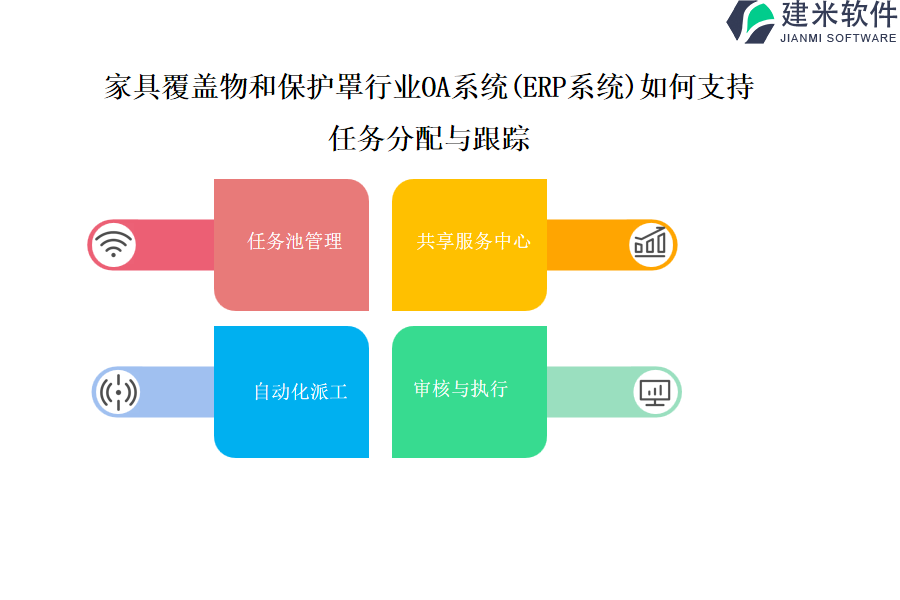 建米软件
JIANMI SOFTWARE

家具覆盖物和保护罩行业OA系统(ERP系统)如何支持任务分配与跟踪

任务池管理

共享服务中心

自动化派工

审核与执行